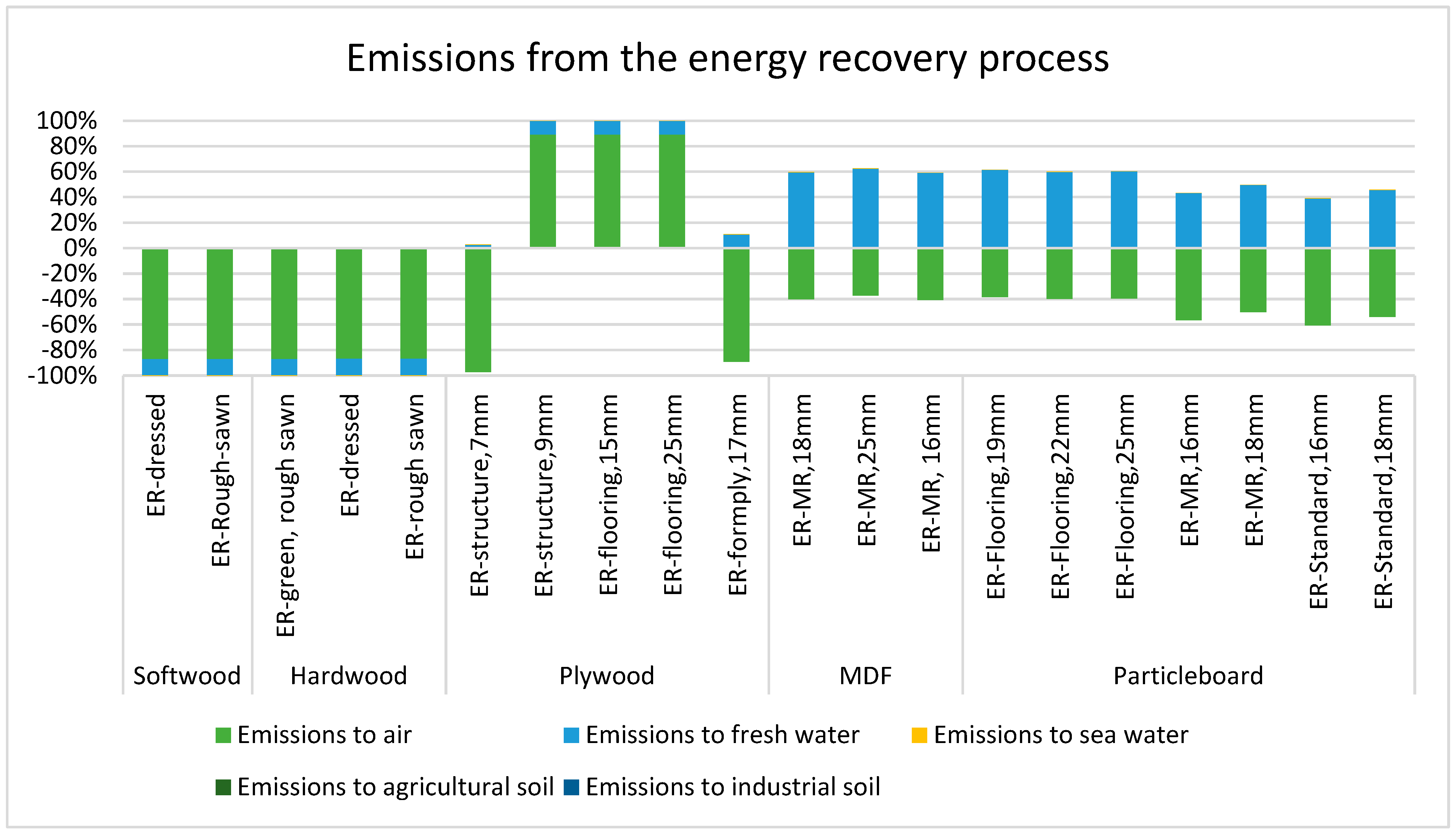 Emissions from the energy recovery process

100%
80%
60%
40%
20%
0%
-20%
-40%
-60%
-80%
-100%

ER-dressed
ER-Rough-sawn
ER-green, rough sawn
ER-dressed
ER-rough sawn
ER-structure,7mm
ER-structure,9mm
ER-flooring,15mm
ER-flooring,25mm
ER-formply,17mm
ER-MR,18mm
ER-MR,25mm
ER-MR, 16mm
ER-Flooring,19mm
ER-Flooring,22mm
ER-Flooring,25mm
ER-MR,16mm
ER-MR,18mm
ER-Standard,16mm
ER-Standard,18mm

Softwood
Hardwood
Plywood
MDF
Particleboard

Emissions to air
Emissions to fresh water
Emissions to sea water
Emissions to agricultural soil
Emissions to industrial soil